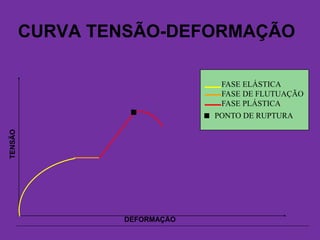 CURVA TENSÃO-DEFORMAÇÃO

FASE ELÁSTICA
FASE DE FLUTUAÇÃO
FASE PLÁSTICA
PONTO DE RUPTURA

TENSÃO

DEFORMAÇÃO